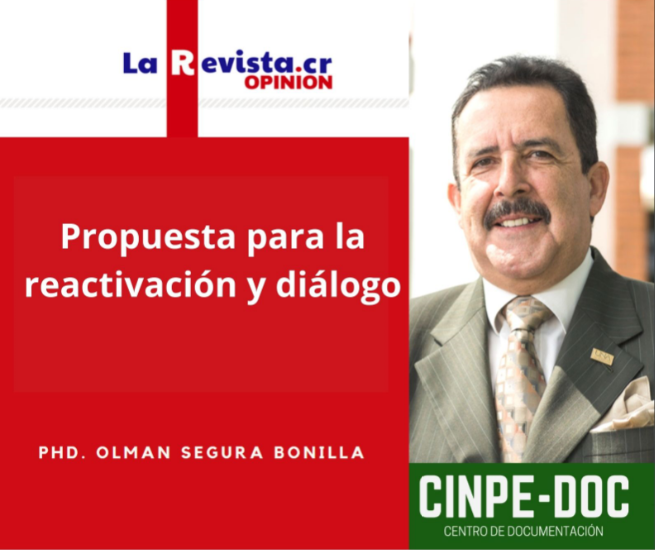 La Revista.cr
OPINION

Propuesta para la reactivación y diálogo

PHD. OLMAN SEGURA BONILLA

CINPE-DOC
CENTRO DE DOCUMENTACIÓN